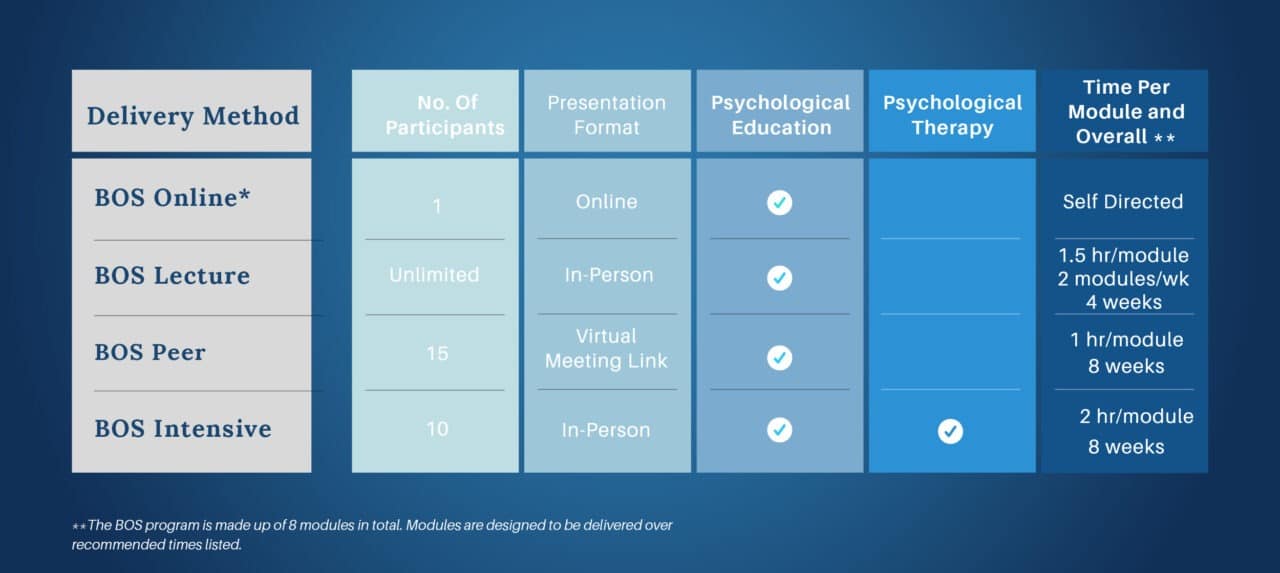 | Delivery Method | No. Of Participants | Presentation Format | Psychological Education | Psychological Therapy | Time Per Module and Overall ** |
|---|---|---|---|---|---|
| BOS Online* | 1 | Online | ✓ | | Self Directed |
| BOS Lecture | Unlimited | In-Person | ✓ | | 1.5 hr/module 2 modules/wk 4 weeks |
| BOS Peer | 15 | Virtual Meeting Link | ✓ | | 1 hr/module 8 weeks |
| BOS Intensive | 10 | In-Person | ✓ | ✓ | 2 hr/module 8 weeks |

**The BOS program is made up of 8 modules in total. Modules are designed to be delivered over recommended times listed.